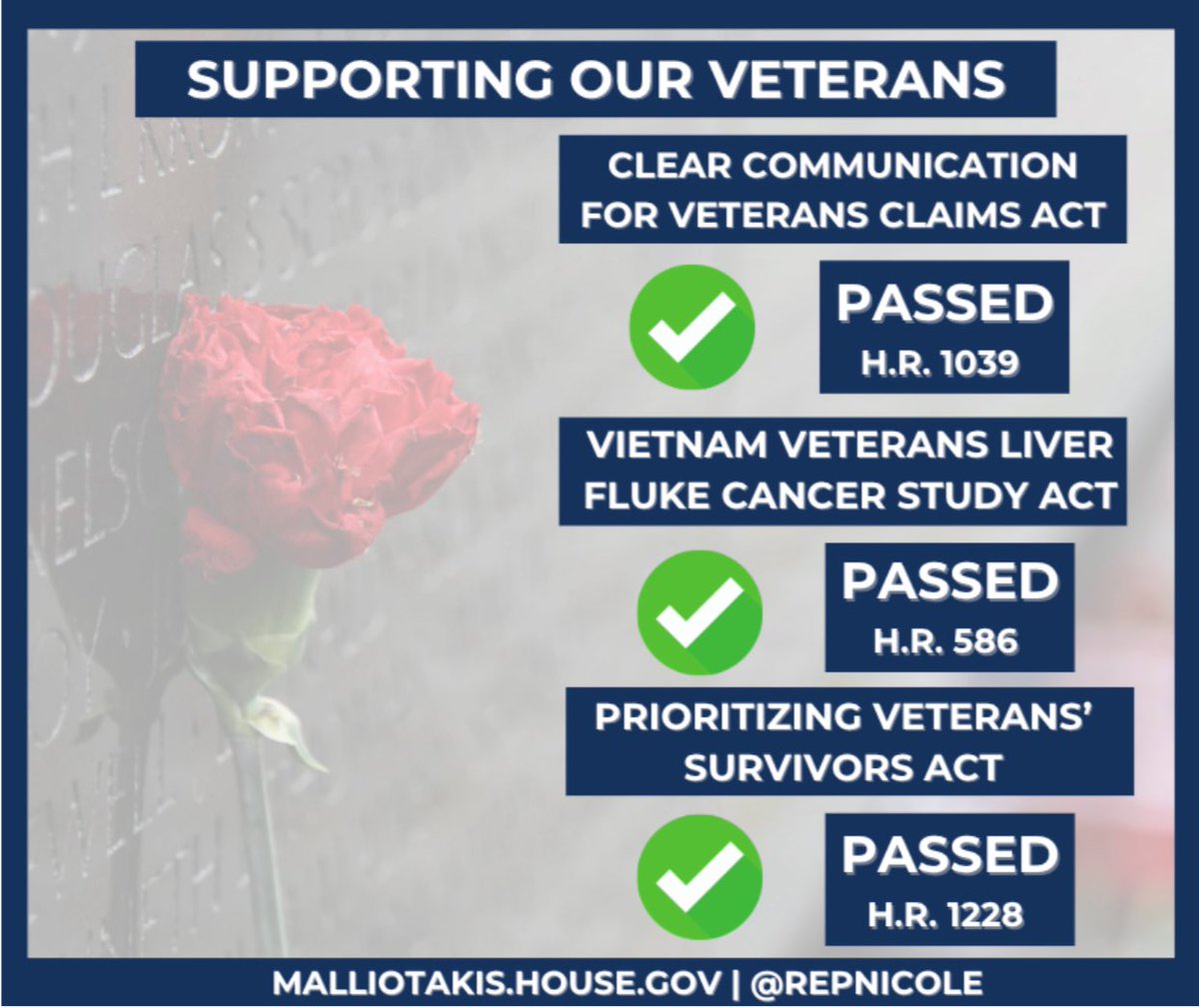 SUPPORTING OUR VETERANS

CLEAR COMMUNICATION FOR VETERANS CLAIMS ACT

PASSED
H.R. 1039

VIETNAM VETERANS LIVER FLUKE CANCER STUDY ACT

PASSED
H.R. 586

PRIORITIZING VETERANS' SURVIVORS ACT

PASSED
H.R. 1228

MALLIOTAKIS.HOUSE.GOV | @REPNICOLE